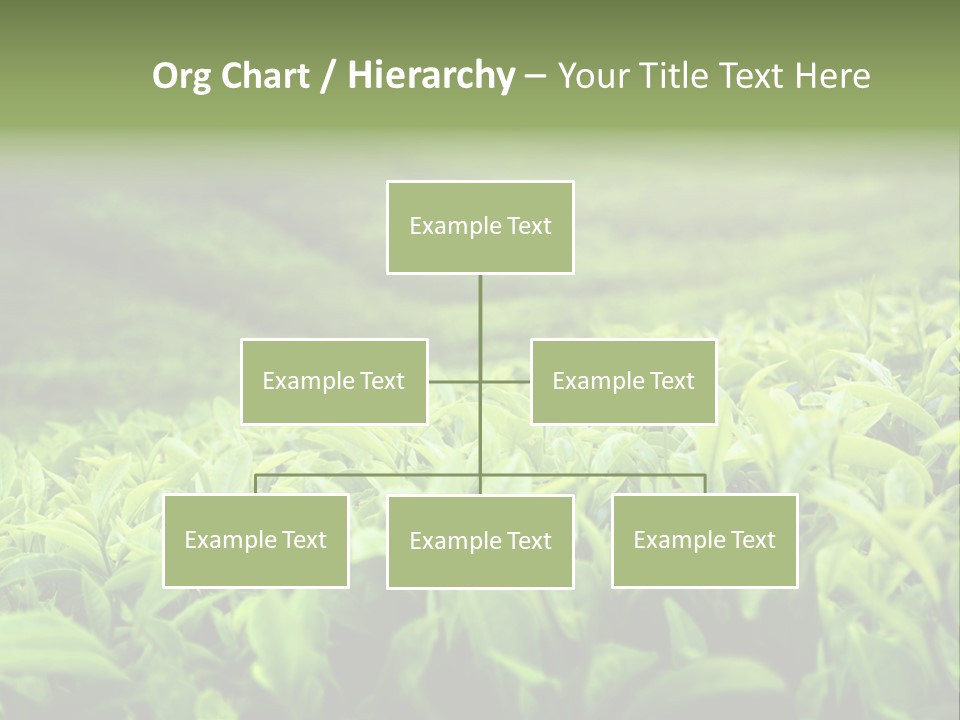 Org Chart / Hierarchy – Your Title Text Here

Example Text

Example Text

Example Text

Example Text

Example Text

Example Text